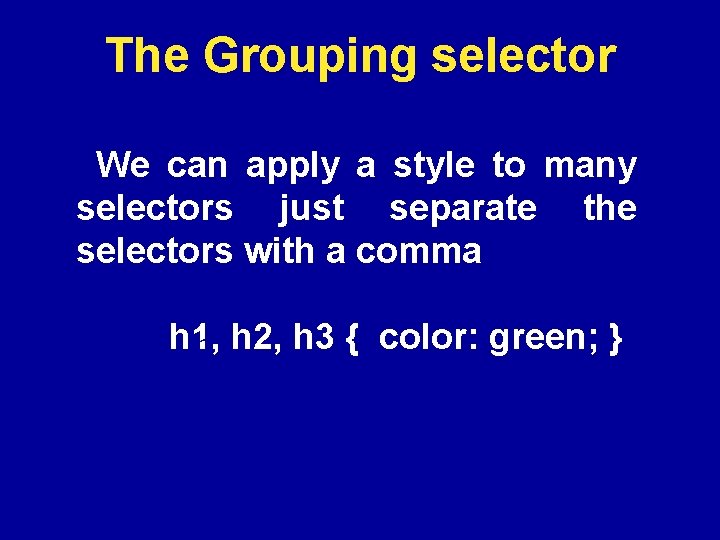 The Grouping selector

We can apply a style to many selectors just separate the selectors with a comma

h1, h2, h3 { color: green; }